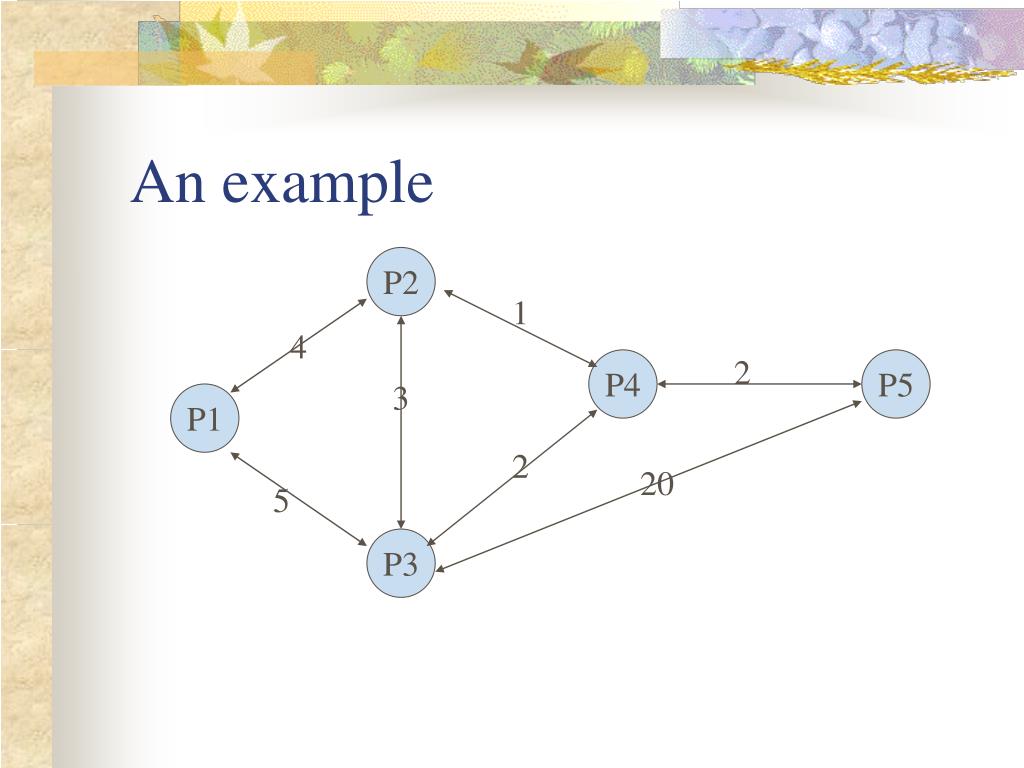 An example

P2

1

4

P4

2

P5

3

P1

2

20

5

P3